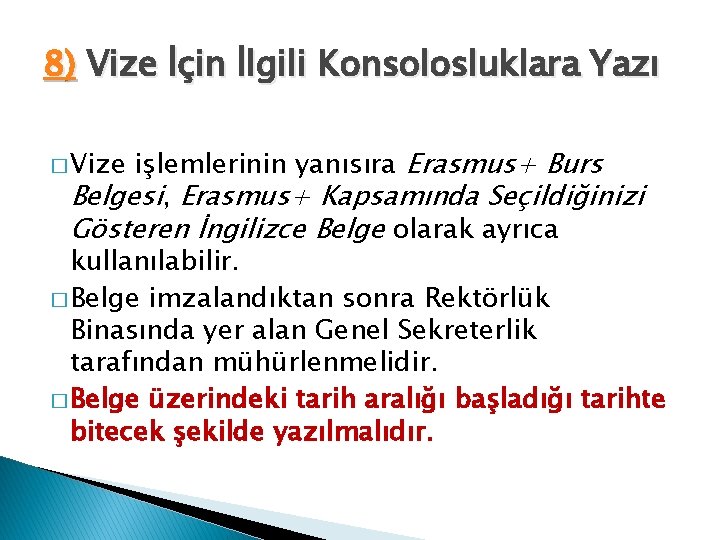 8) Vize İçin İlgili Konsolosluklara Yazı

□ Vize işlemlerinin yanısıra Erasmus+ Burs Belgesi, Erasmus+ Kapsamında Seçildiğinizi Gösteren İngilizce Belge olarak ayrıca kullanılabilir.

□ Belge imzalandıktan sonra Rektörlük Binasında yer alan Genel Sekreterlik tarafından mühürlenmelidir.

□ Belge üzerindeki tarih aralığı başladığı tarihte bitecek şekilde yazılmalıdır.